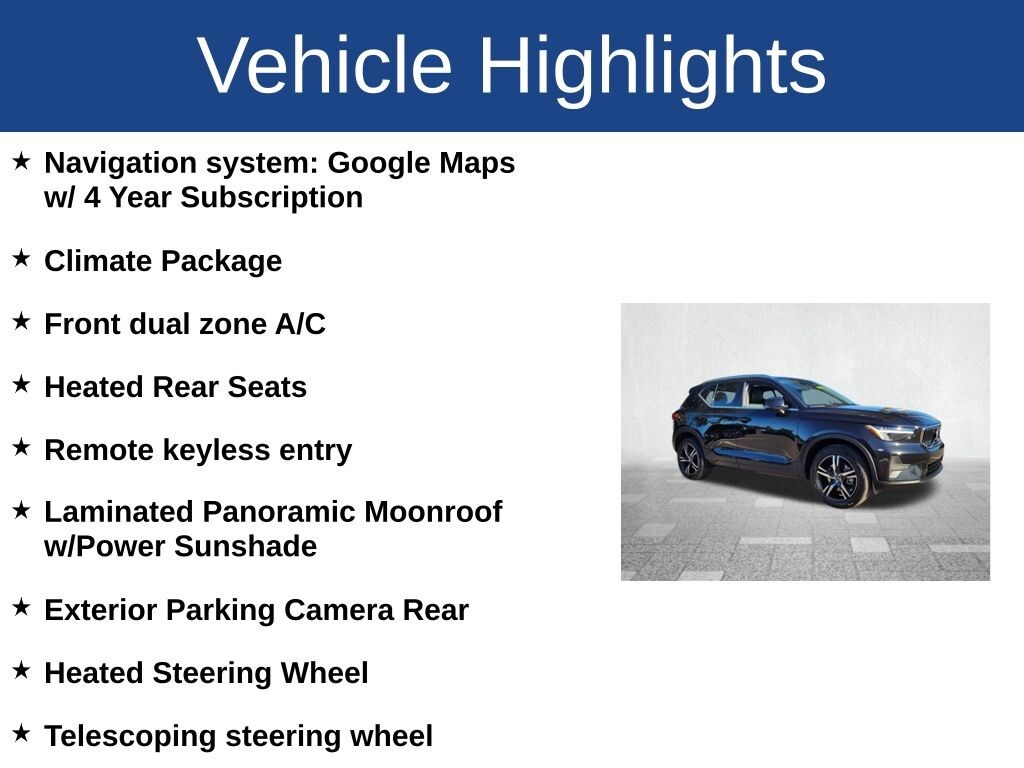 Vehicle Highlights

★ Navigation system: Google Maps w/ 4 Year Subscription

★ Climate Package

★ Front dual zone A/C

★ Heated Rear Seats

★ Remote keyless entry

★ Laminated Panoramic Moonroof w/Power Sunshade

★ Exterior Parking Camera Rear

★ Heated Steering Wheel

★ Telescoping steering wheel